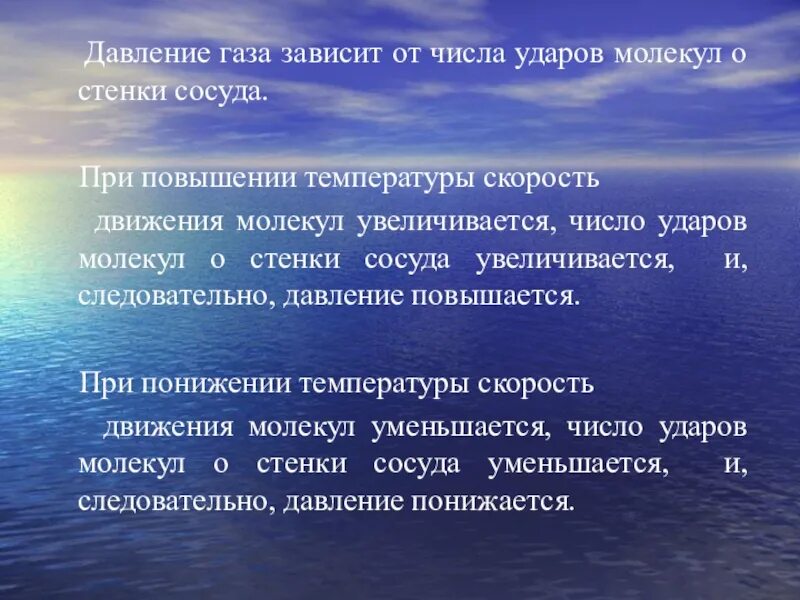 Давление газа зависит от числа ударов молекул о стенки сосуда.

При повышении температуры скорость
движения молекул увеличивается, число ударов молекул о стенки сосуда увеличивается, и, следовательно, давление повышается.

При понижении температуры скорость
движения молекул уменьшается, число ударов молекул о стенки сосуда уменьшается, и, следовательно, давление понижается.